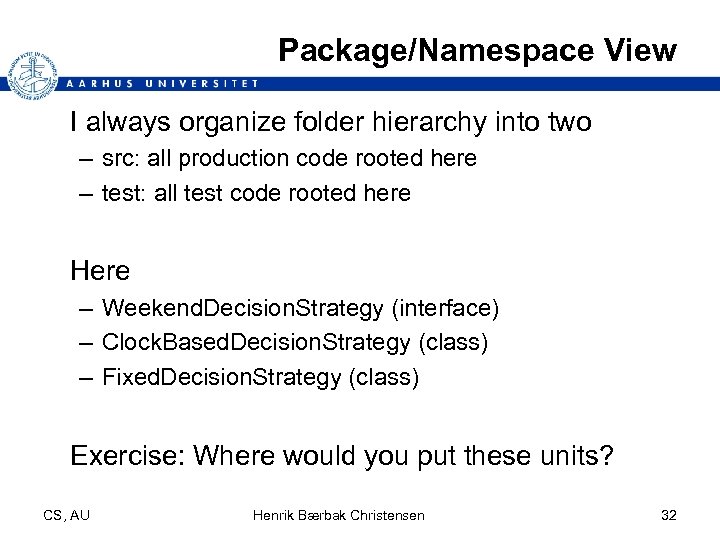 Package/Namespace View

AARHUS UNIVERSITET

I always organize folder hierarchy into two
– src: all production code rooted here
– test: all test code rooted here

Here
– WeekendDecisionStrategy (interface)
– ClockBasedDecisionStrategy (class)
– FixedDecisionStrategy (class)

Exercise: Where would you put these units?

CS, AU Henrik Bærbak Christensen 32